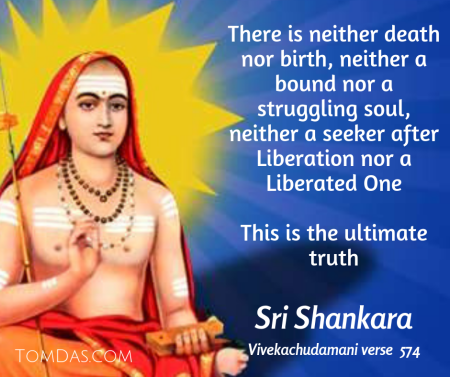 There is neither death nor birth, neither a bound nor a struggling soul, neither a seeker after Liberation nor a Liberated One

This is the ultimate truth

Sri Shankara

Vivekachudamani verse 574

TOMDAS.COM